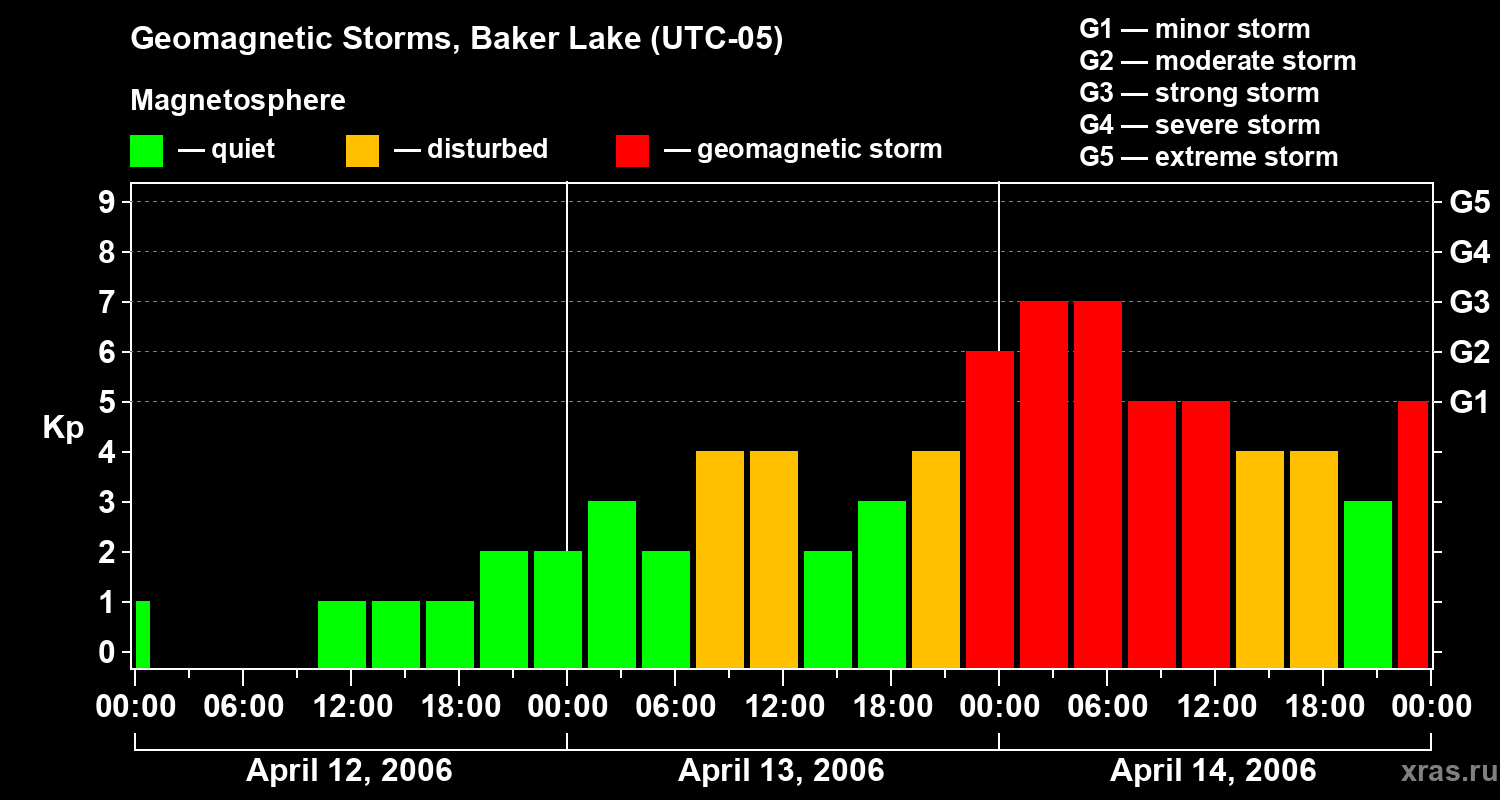 Geomagnetic Storms, Baker Lake (UTC-05)

Magnetosphere

— quiet — disturbed — geomagnetic storm

G1 — minor storm
G2 — moderate storm
G3 — strong storm
G4 — severe storm
G5 — extreme storm

Kp

9
8
7
6
5
4
3
2
1
0

G5
G4
G3
G2
G1

00:00 06:00 12:00 18:00 00:00 06:00 12:00 18:00 00:00 06:00 12:00 18:00 00:00

April 12, 2006
April 13, 2006
April 14, 2006

xras.ru